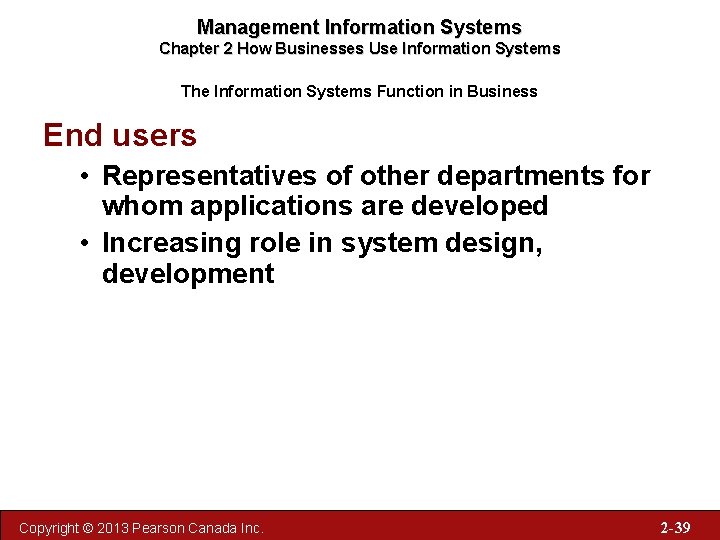 Management Information Systems
Chapter 2 How Businesses Use Information Systems

The Information Systems Function in Business

End users

• Representatives of other departments for whom applications are developed
• Increasing role in system design, development

Copyright © 2013 Pearson Canada Inc.

2-39